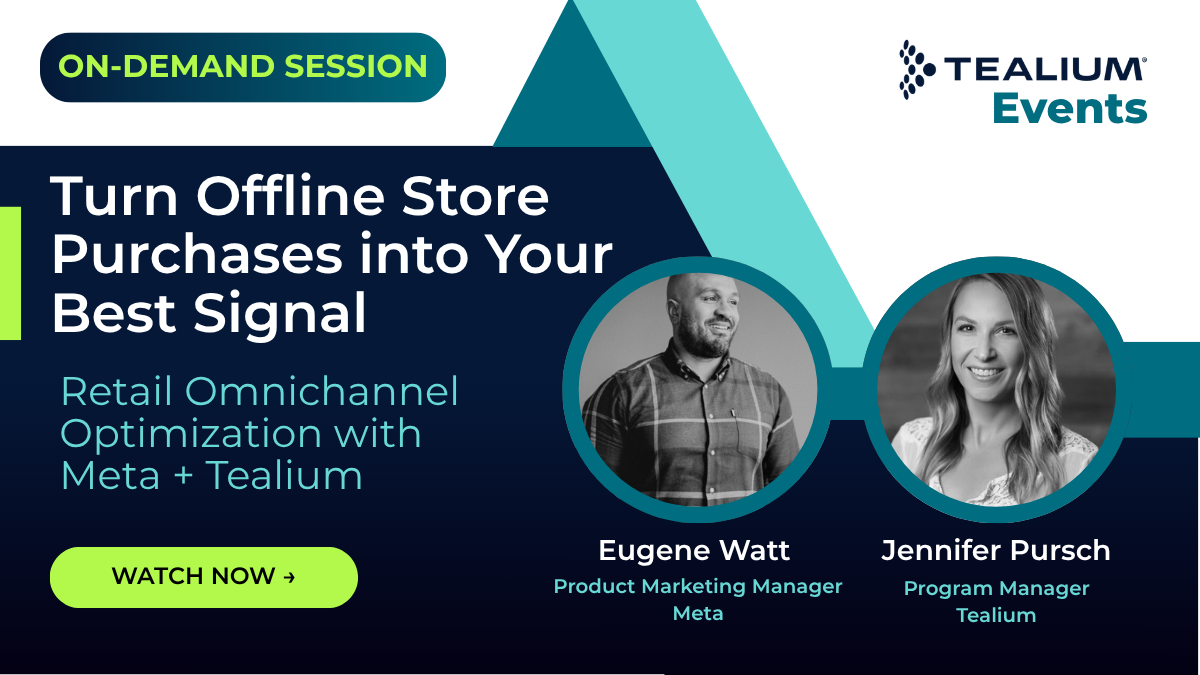 ON-DEMAND SESSION

TEALIUM®
Events

Turn Offline Store Purchases into Your Best Signal

Retail Omnichannel Optimization with Meta + Tealium

WATCH NOW →

Eugene Watt
Product Marketing Manager
Meta

Jennifer Pursch
Program Manager
Tealium